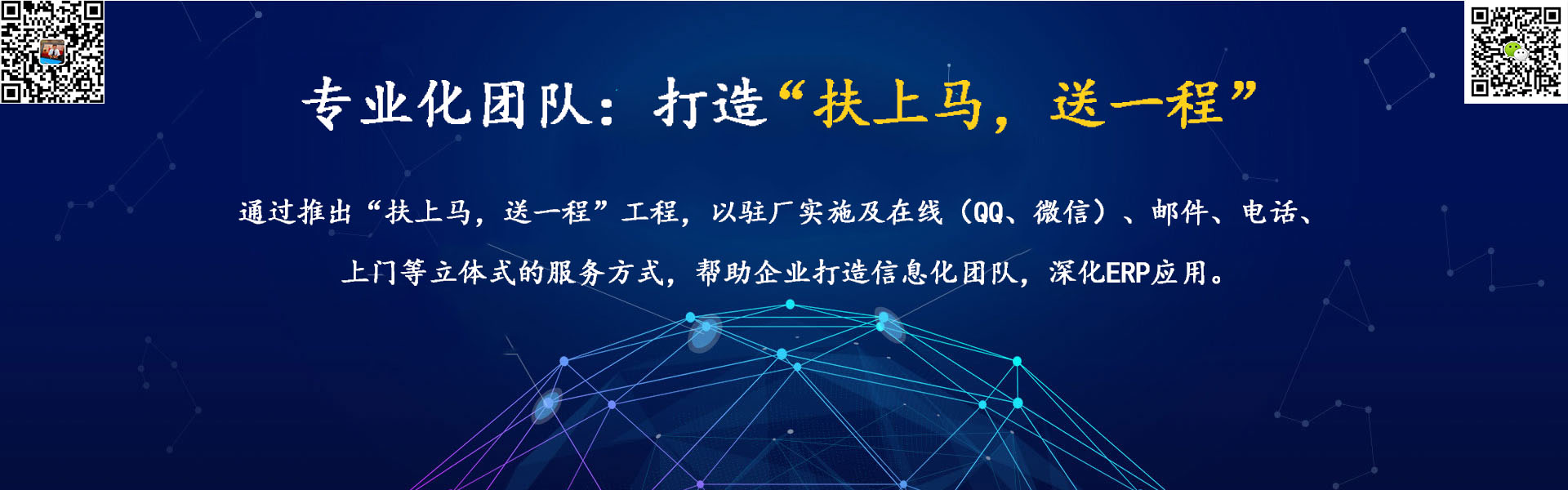 专业化团队：打造“扶上马，送一程”

通过推出“扶上马，送一程”工程，以驻厂实施及在线（QQ、微信）、邮件、电话、上门等立体式的服务方式，帮助企业打造信息化团队，深化ERP应用。